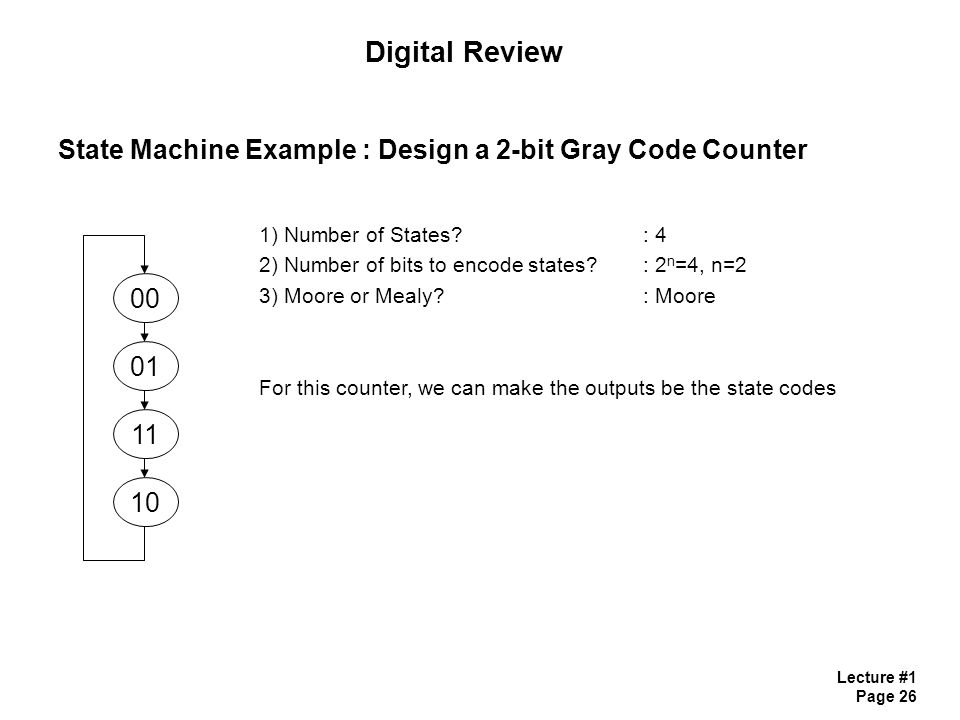 Digital Review

State Machine Example : Design a 2-bit Gray Code Counter

00

01

11

10

1) Number of States? : 4

2) Number of bits to encode states? : $2^n$=4, n=2

3) Moore or Mealy? : Moore

For this counter, we can make the outputs be the state codes

Lecture #1
Page 26